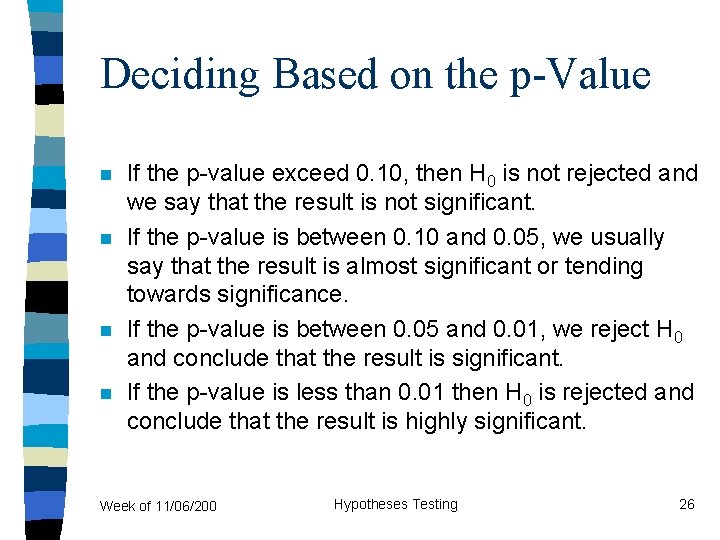 Deciding Based on the p-Value

- If the p-value exceed 0.10, then $H_0$ is not rejected and we say that the result is not significant.
- If the p-value is between 0.10 and 0.05, we usually say that the result is almost significant or tending towards significance.
- If the p-value is between 0.05 and 0.01, we reject $H_0$ and conclude that the result is significant.
- If the p-value is less than 0.01 then $H_0$ is rejected and conclude that the result is highly significant.

Week of 11/06/200

Hypotheses Testing

26